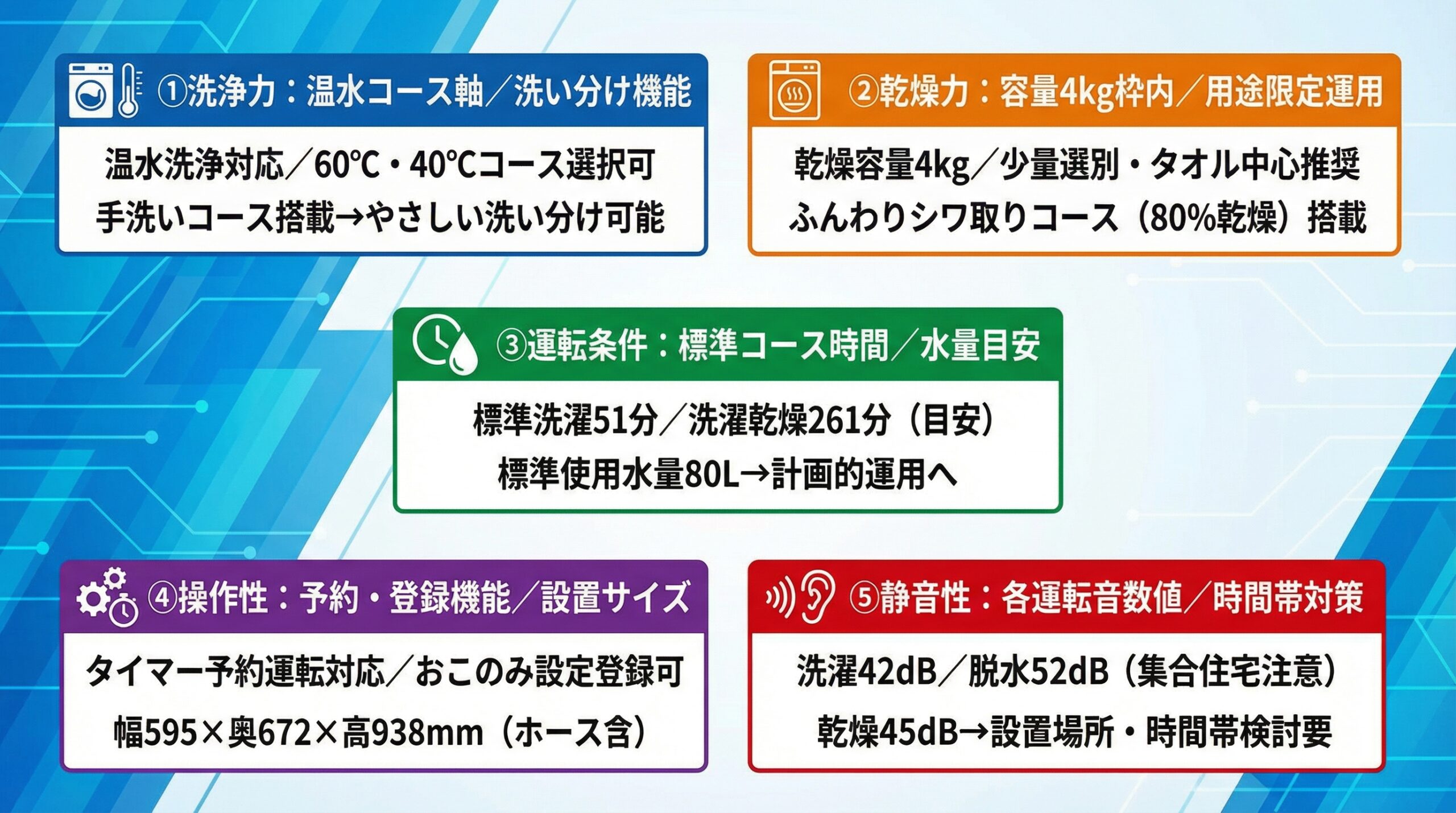 ①洗浄力：温水コース軸／洗い分け機能

温水洗浄対応／60℃・40℃コース選択可
手洗いコース搭載→やさしい洗い分け可能

②乾燥力：容量4kg枠内／用途限定運用

乾燥容量4kg／少量選別・タオル中心推奨
ふんわりシワ取りコース（80%乾燥）搭載

③運転条件：標準コース時間／水量目安

標準洗濯51分／洗濯乾燥261分（目安）
標準使用水量80L→計画的運用へ

④操作性：予約・登録機能／設置サイズ

タイマー予約運転対応／おこのみ設定登録可
幅595×奥672×高938mm（ホース含）

⑤静音性：各運転音数値／時間帯対策

洗濯42dB／脱水52dB（集合住宅注意）
乾燥45dB→設置場所・時間帯検討要